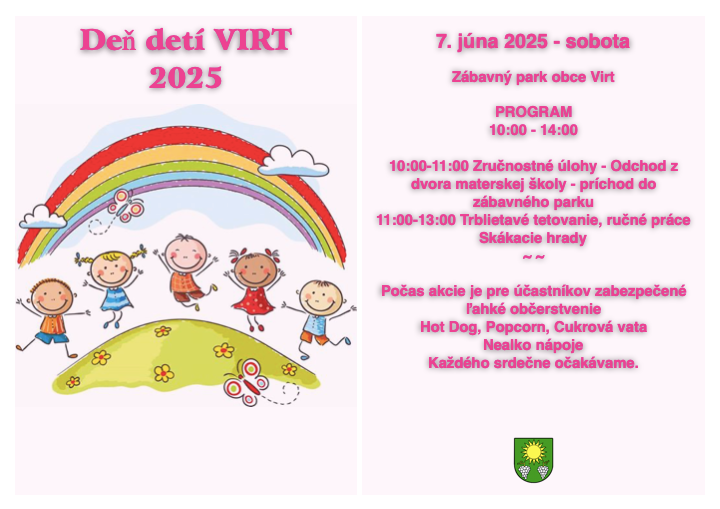 Deň detí VIRT 2025

7. júna 2025 - sobota

Zábavný park obce Virt

PROGRAM
10:00 - 14:00

10:00-11:00 Zručnostné úlohy - Odchod z dvora materskej školy - príchod do zábavného parku
11:00-13:00 Trblietavé tetovanie, ručné práce
Skákacie hrady
~ ~

Počas akcie je pre účastníkov zabezpečené ľahké občerstvenie
Hot Dog, Popcorn, Cukrová vata
Nealko nápoje
Každého srdečne očakávame.